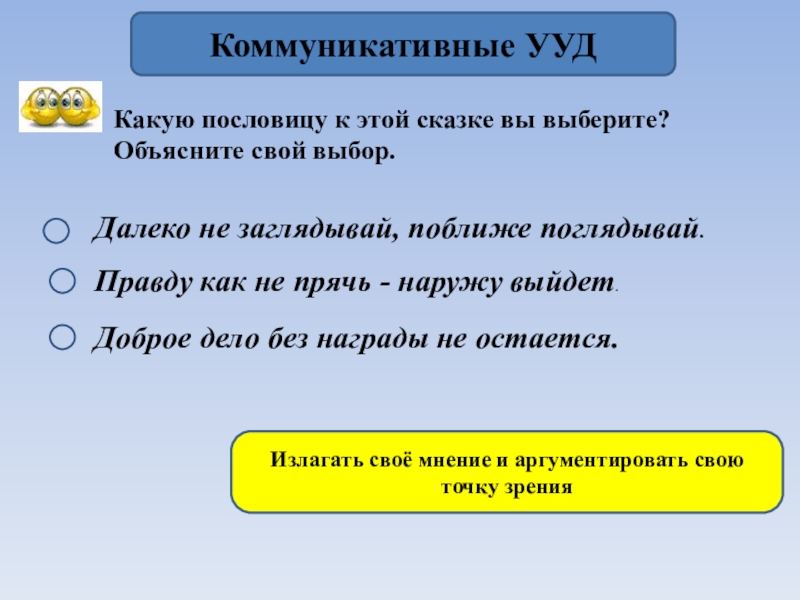 Коммуникативные УУД

Какую пословицу к этой сказке вы выберите? Объясните свой выбор.

Далеко не заглядывай, поближе поглядывай.

Правду как не прячь - наружу выйдет.

Доброе дело без награды не остается.

Излагать своё мнение и аргументировать свою точку зрения